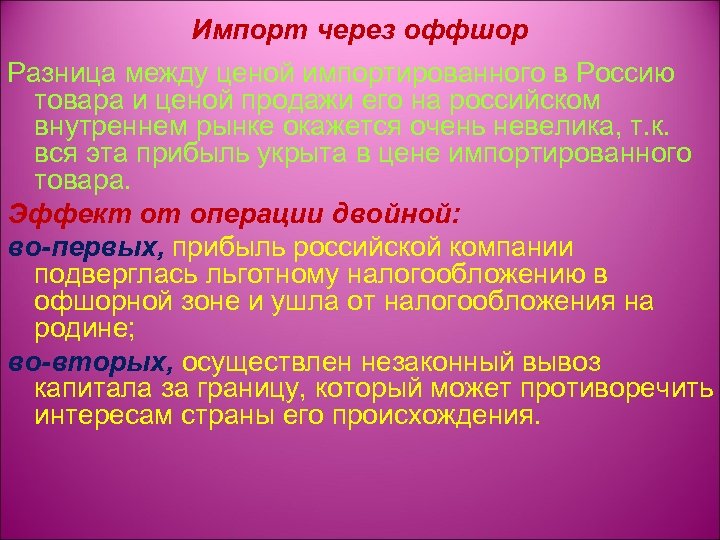 Импорт через оффшор

Разница между ценой импортированного в Россию товара и ценой продажи его на российском внутреннем рынке окажется очень невелика, т.к. вся эта прибыль укрыта в цене импортированного товара.

Эффект от операции двойной:

во-первых, прибыль российской компании подверглась льготному налогообложению в офшорной зоне и ушла от налогообложения на родине;

во-вторых, осуществлен незаконный вывоз капитала за границу, который может противоречить интересам страны его происхождения.